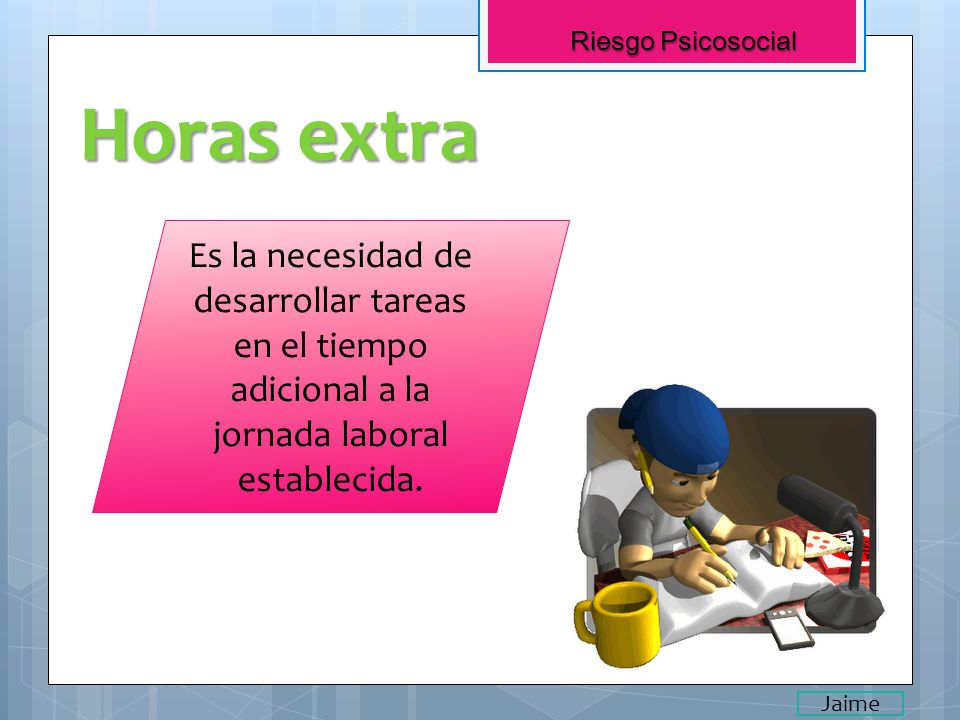 Riesgo Psicosocial

Horas extra

Es la necesidad de desarrollar tareas en el tiempo adicional a la jornada laboral establecida.

Jaime